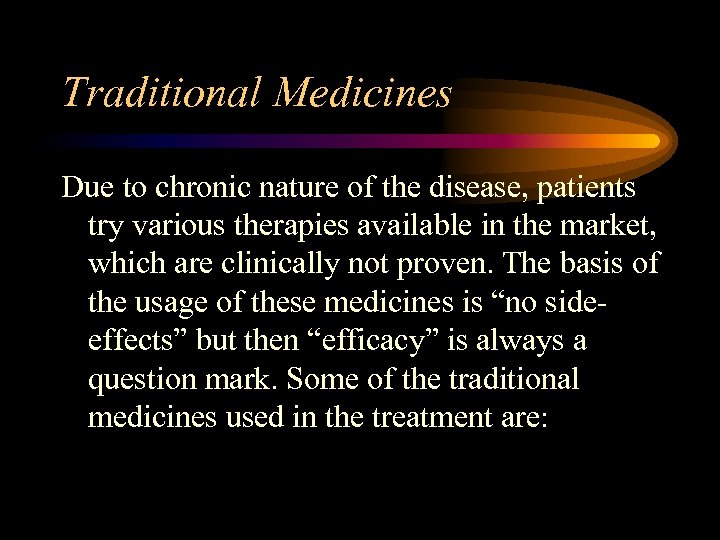 Traditional Medicines

Due to chronic nature of the disease, patients try various therapies available in the market, which are clinically not proven. The basis of the usage of these medicines is “no side-effects” but then “efficacy” is always a question mark. Some of the traditional medicines used in the treatment are: